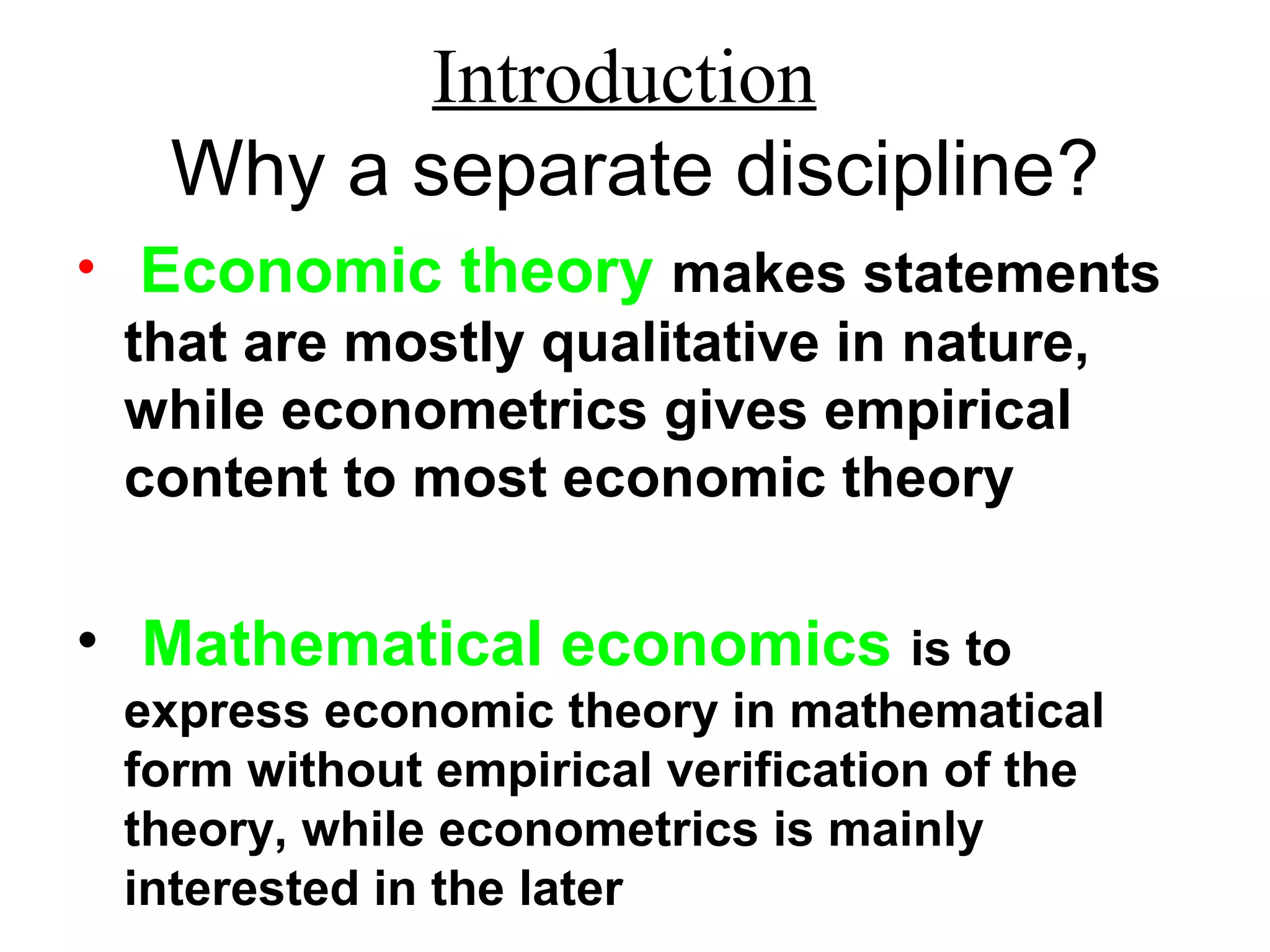 Introduction

Why a separate discipline?

• Economic theory makes statements that are mostly qualitative in nature, while econometrics gives empirical content to most economic theory

• Mathematical economics is to express economic theory in mathematical form without empirical verification of the theory, while econometrics is mainly interested in the later